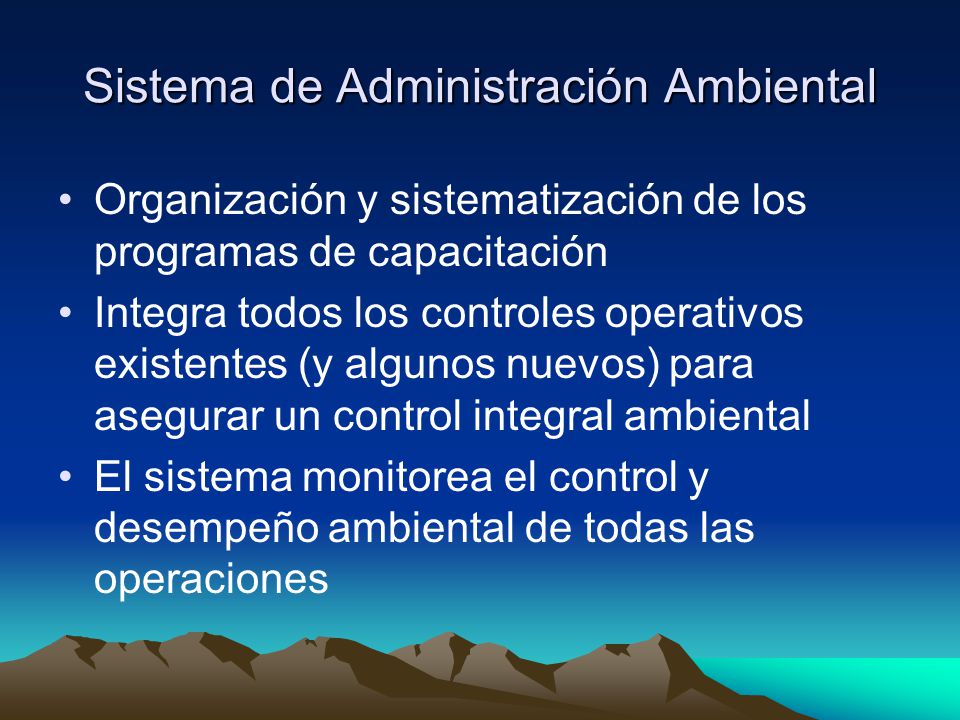 Sistema de Administración Ambiental

• Organización y sistematización de los programas de capacitación
• Integra todos los controles operativos existentes (y algunos nuevos) para asegurar un control integral ambiental
• El sistema monitorea el control y desempeño ambiental de todas las operaciones